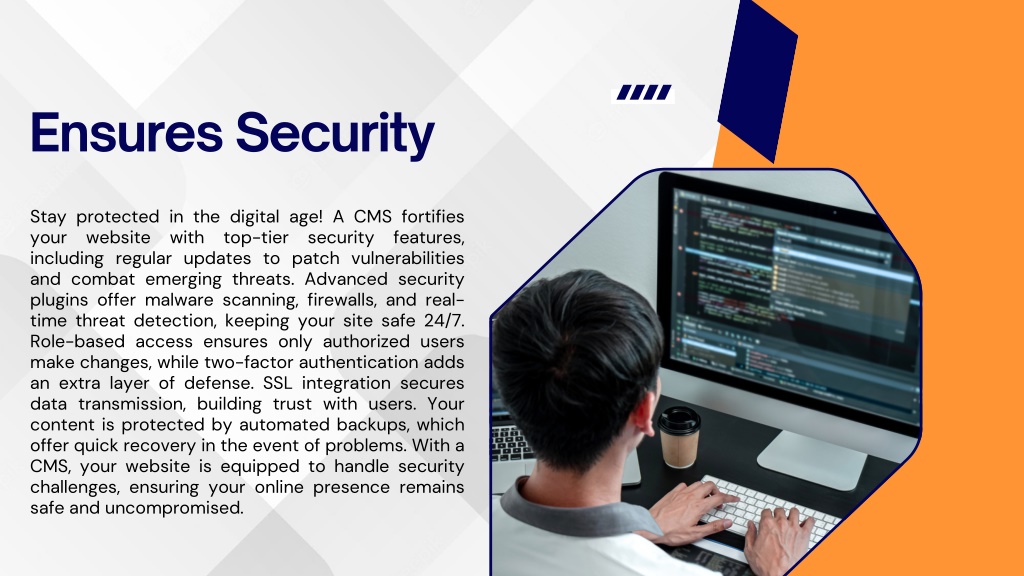 Ensures Security

Stay protected in the digital age! A CMS fortifies your website with top-tier security features, including regular updates to patch vulnerabilities and combat emerging threats. Advanced security plugins offer malware scanning, firewalls, and real-time threat detection, keeping your site safe 24/7. Role-based access ensures only authorized users make changes, while two-factor authentication adds an extra layer of defense. SSL integration secures data transmission, building trust with users. Your content is protected by automated backups, which offer quick recovery in the event of problems. With a CMS, your website is equipped to handle security challenges, ensuring your online presence remains safe and uncompromised.